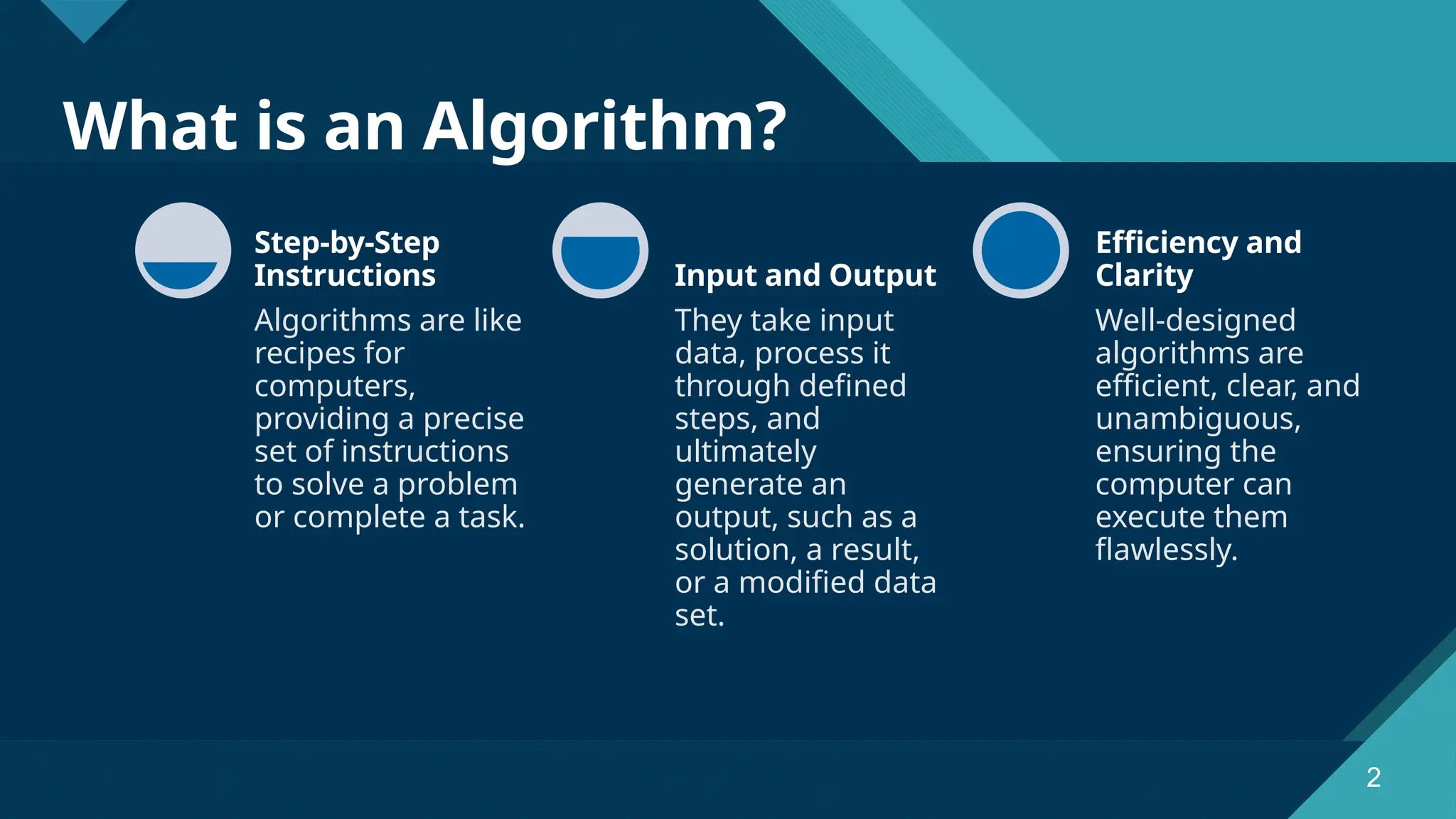 What is an Algorithm?

Step-by-Step Instructions

Algorithms are like recipes for computers, providing a precise set of instructions to solve a problem or complete a task.

Input and Output

They take input data, process it through defined steps, and ultimately generate an output, such as a solution, a result, or a modified data set.

Efficiency and Clarity

Well-designed algorithms are efficient, clear, and unambiguous, ensuring the computer can execute them flawlessly.

2